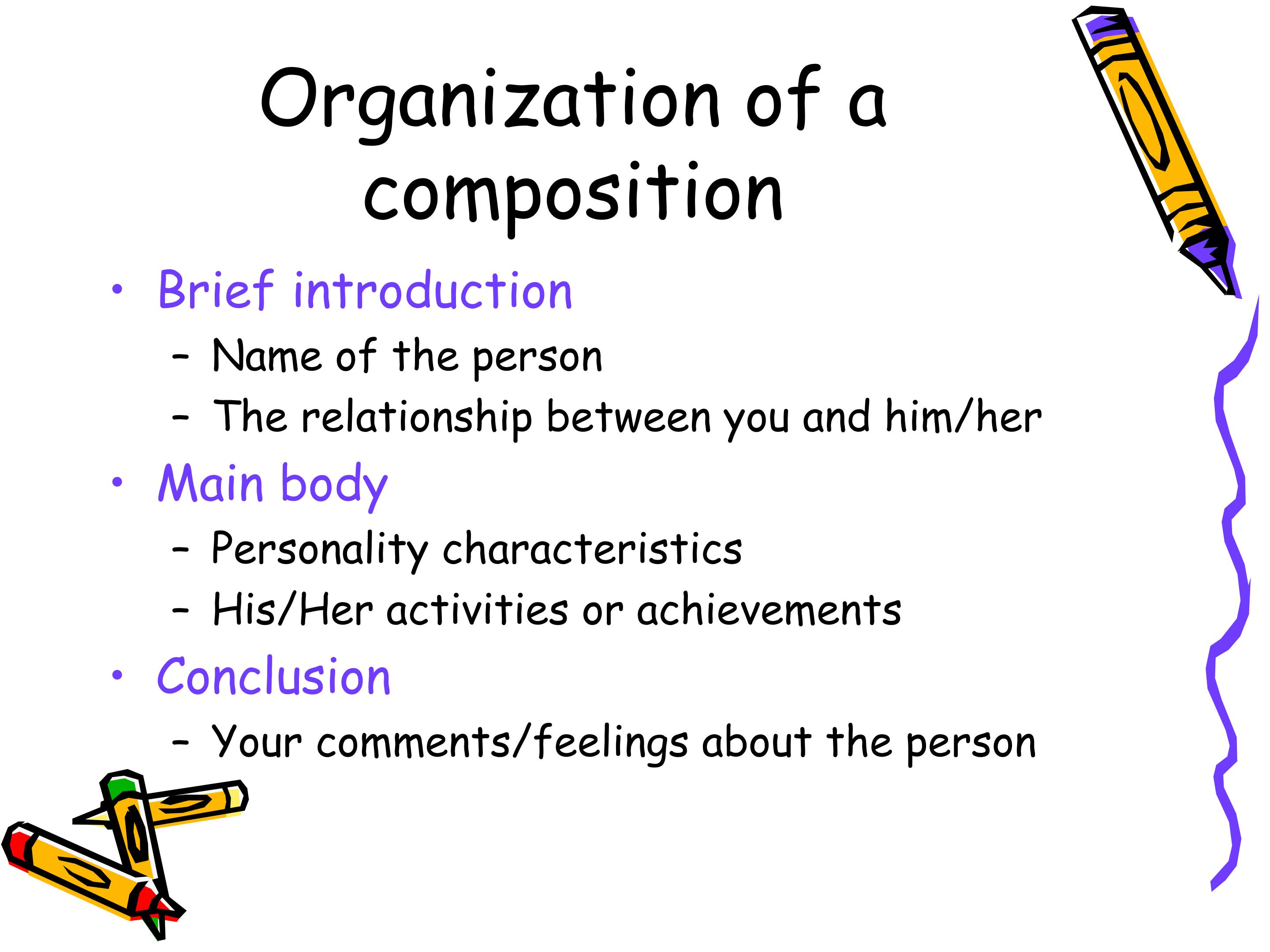 Organization of a composition

• Brief introduction
  – Name of the person
  – The relationship between you and him/her
• Main body
  – Personality characteristics
  – His/Her activities or achievements
• Conclusion
  – Your comments/feelings about the person